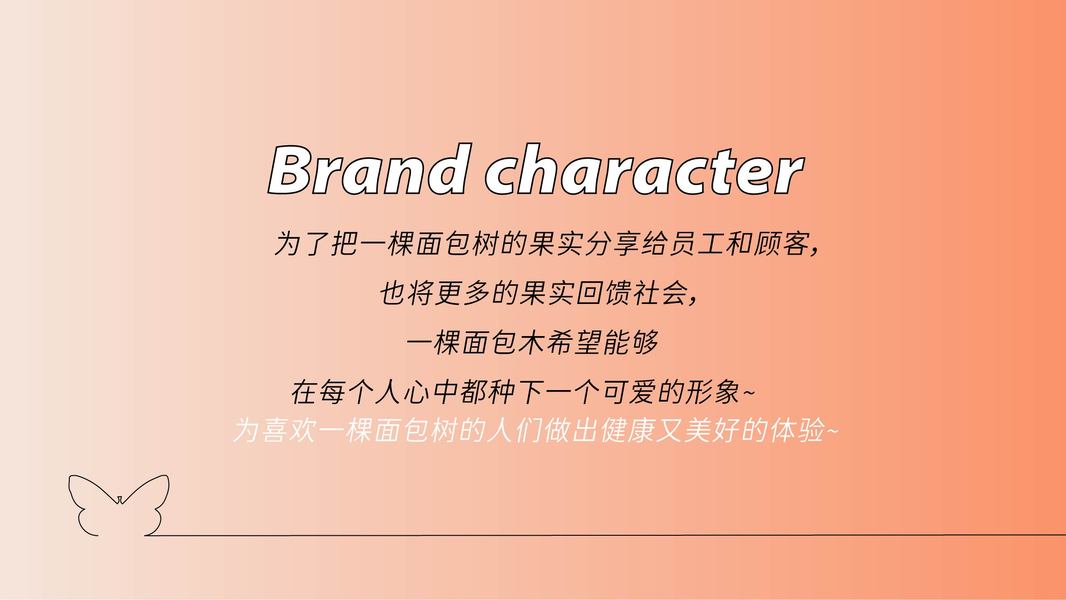 Brand character

为了把一棵面包树的果实分享给员工和顾客,
也将更多的果实回馈社会,
一棵面包木希望能够
在每个人心中都种下一个可爱的形象~
为喜欢一棵面包树的人们做出健康又美好的体验~